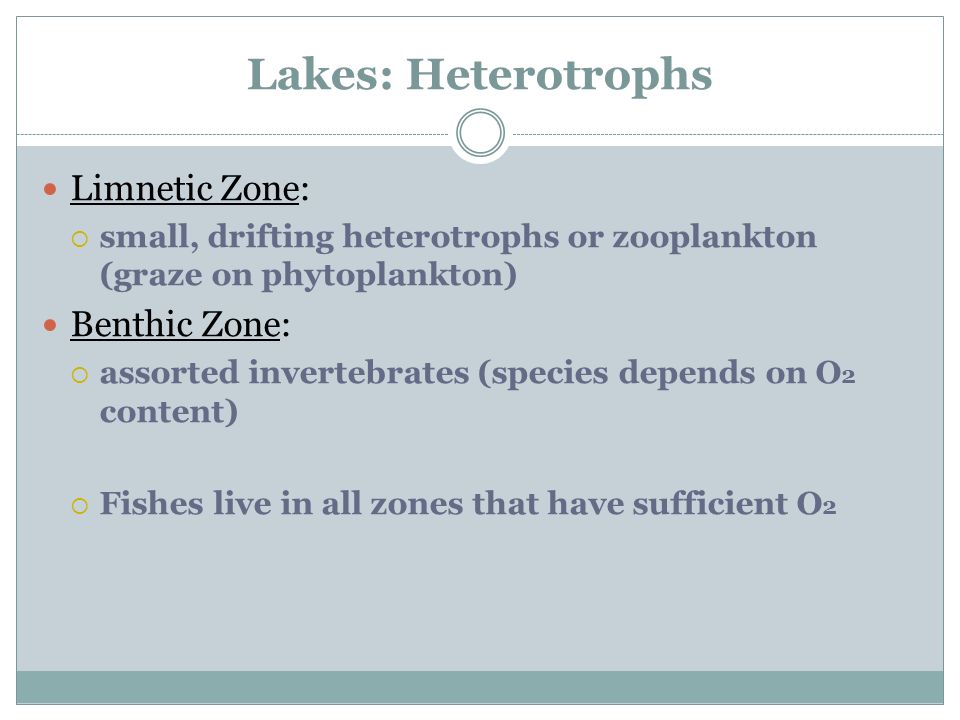 Lakes: Heterotrophs

Limnetic Zone:

small, drifting heterotrophs or zooplankton (graze on phytoplankton)

Benthic Zone:

assorted invertebrates (species depends on $O_2$ content)

Fishes live in all zones that have sufficient $O_2$